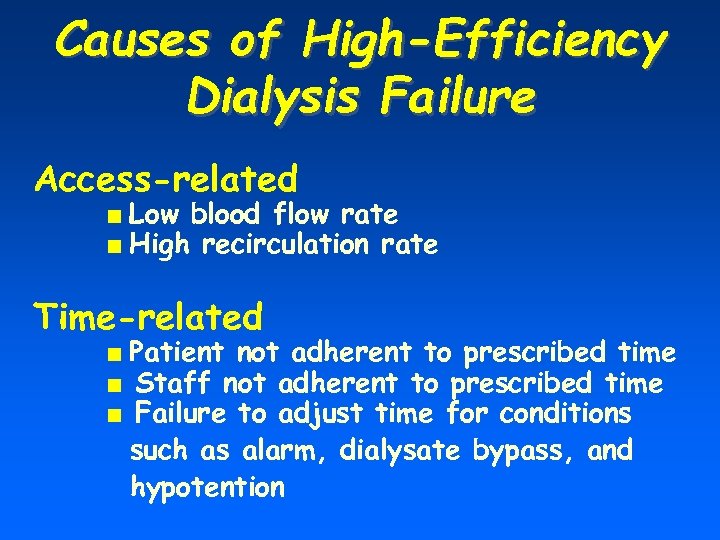 Causes of High-Efficiency Dialysis Failure

Access-related
■ Low blood flow rate
■ High recirculation rate

Time-related
■ Patient not adherent to prescribed time
■ Staff not adherent to prescribed time
■ Failure to adjust time for conditions such as alarm, dialysate bypass, and hypotention